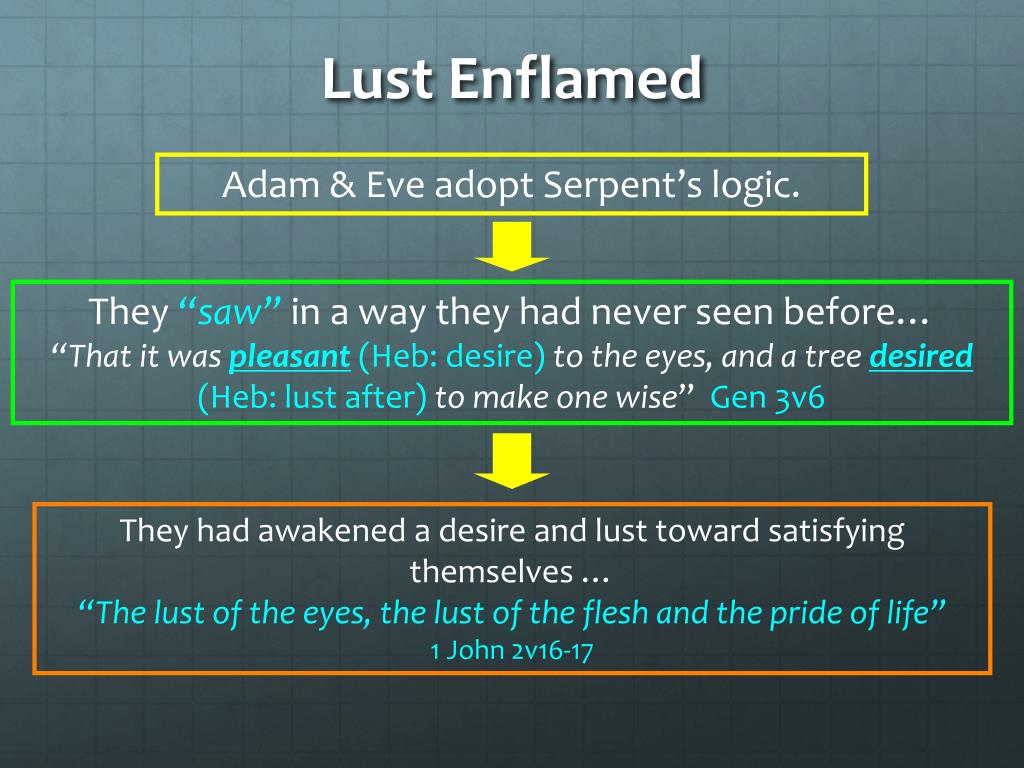 Lust Enflamed

Adam & Eve adopt Serpent's logic.

They "saw" in a way they had never seen before…
"That it was pleasant (Heb: desire) to the eyes, and a tree desired (Heb: lust after) to make one wise" Gen 3v6

They had awakened a desire and lust toward satisfying themselves …
"The lust of the eyes, the lust of the flesh and the pride of life"
1 John 2v16-17